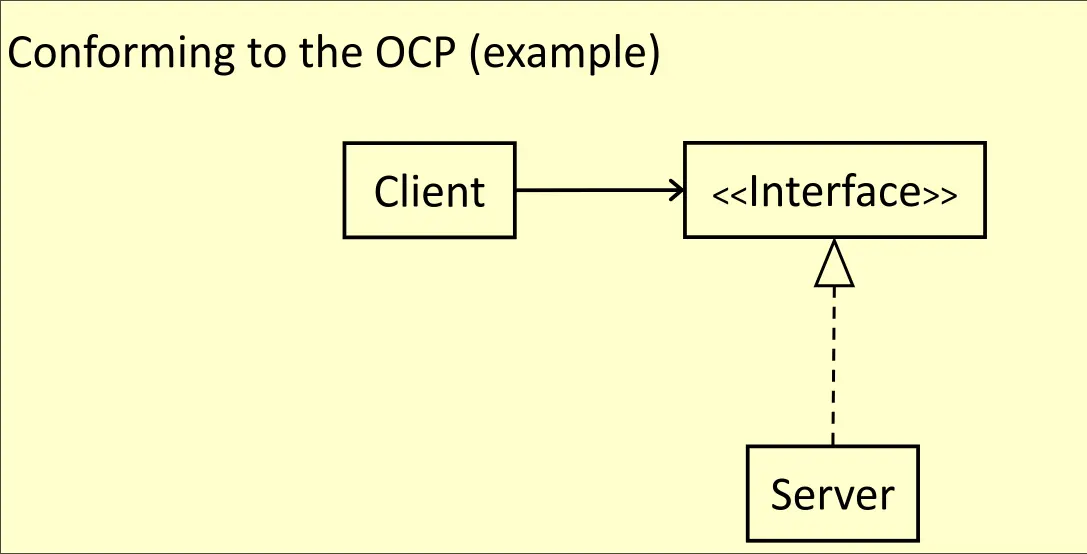 Conforming to the OCP (example)

Client

<<Interface>>

Server